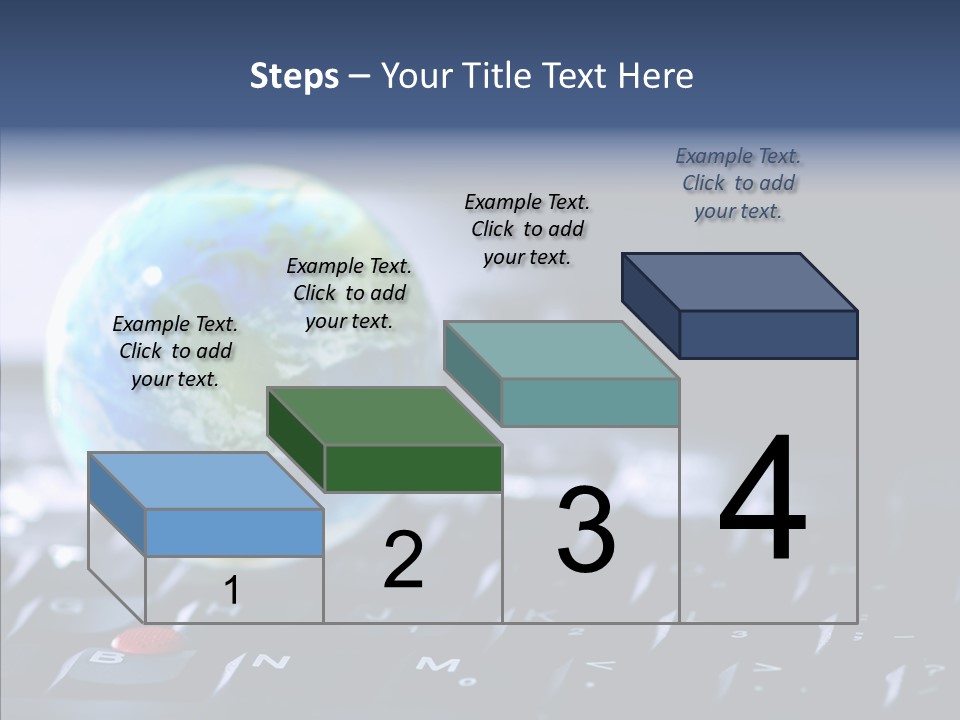 Steps – Your Title Text Here

Example Text. Click to add your text.

Example Text. Click to add your text.

Example Text. Click to add your text.

Example Text. Click to add your text.

1

2

3

4